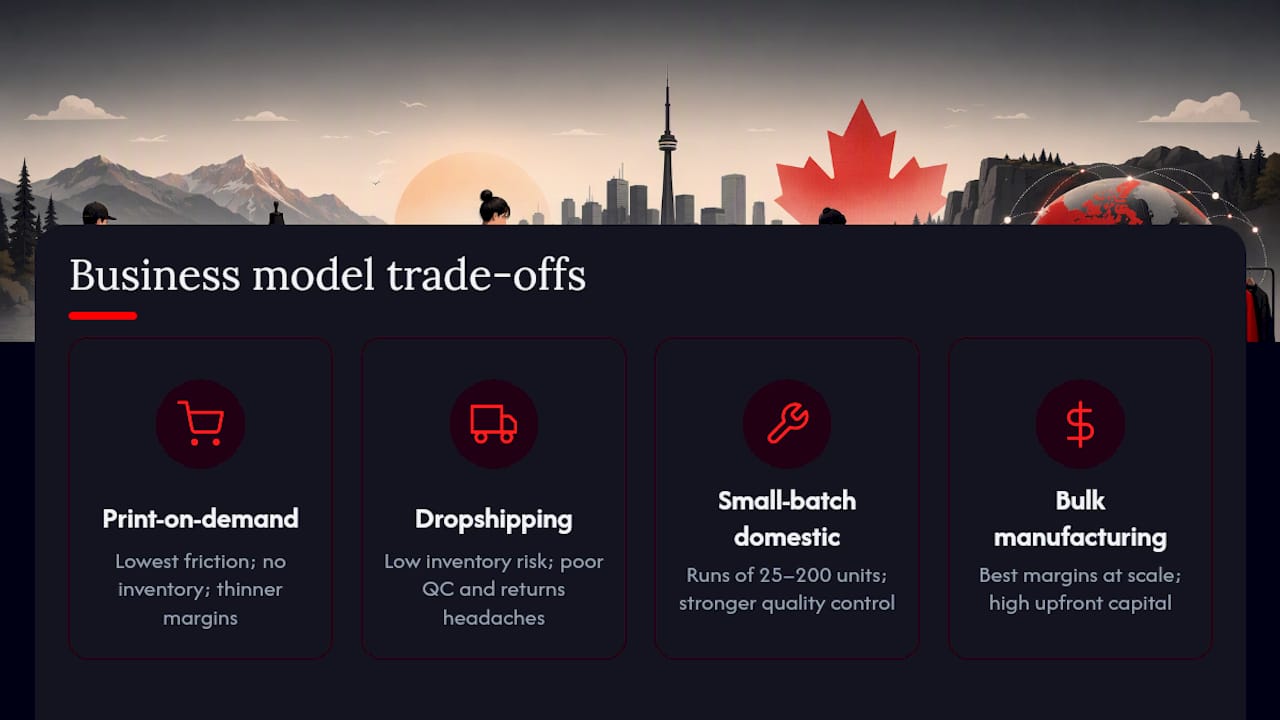 Business model trade-offs

Print-on-demand
Lowest friction; no inventory; thinner margins

Dropshipping
Low inventory risk; poor QC and returns headaches

Small-batch domestic
Runs of 25–200 units; stronger quality control

Bulk manufacturing
Best margins at scale; high upfront capital